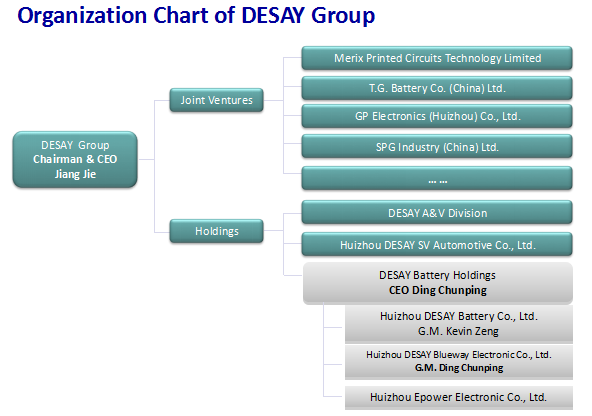 Organization Chart of DESAY Group

DESAY Group
Chairman & CEO
Jiang Jie

Joint Ventures

Merix Printed Circuits Technology Limited

T.G. Battery Co. (China) Ltd.

GP Electronics (Huizhou) Co., Ltd.

SPG Industry (China) Ltd.

… …

Holdings

DESAY A&V Division

Huizhou DESAY SV Automotive Co., Ltd.

DESAY Battery Holdings
CEO Ding Chunping

Huizhou DESAY Battery Co., Ltd.
G.M. Kevin Zeng

Huizhou DESAY Blueway Electronic Co., Ltd.
G.M. Ding Chunping

Huizhou Epower Electronic Co., Ltd.